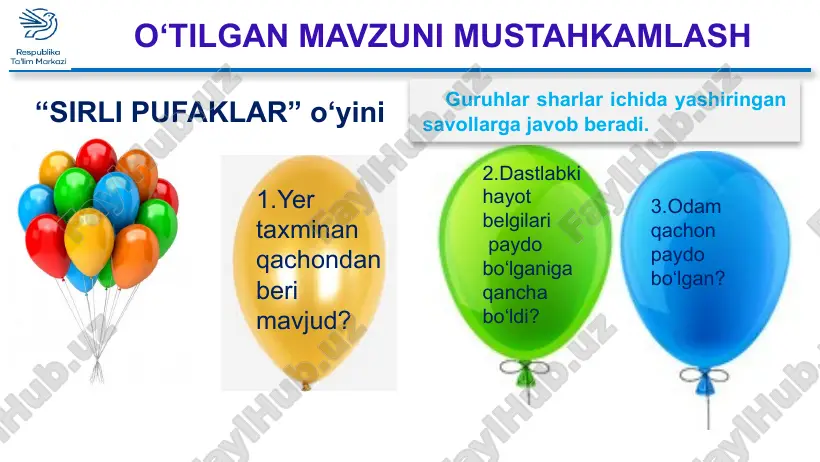 Respublika Ta'lim Markazi

O‘TILGAN MAVZUNI MUSTAHKAMLASH

“SIRLI PUFAKLAR” o‘yini

Guruhlar sharlar ichida yashiringan savollarga javob beradi.

1.Yer taxminan qachondan beri mavjud?

2.Dastlabki hayot belgilari paydo bo‘lganiga qancha bo‘ldi?

3.Odam qachon paydo bo‘lgan?

FaylHub.uz